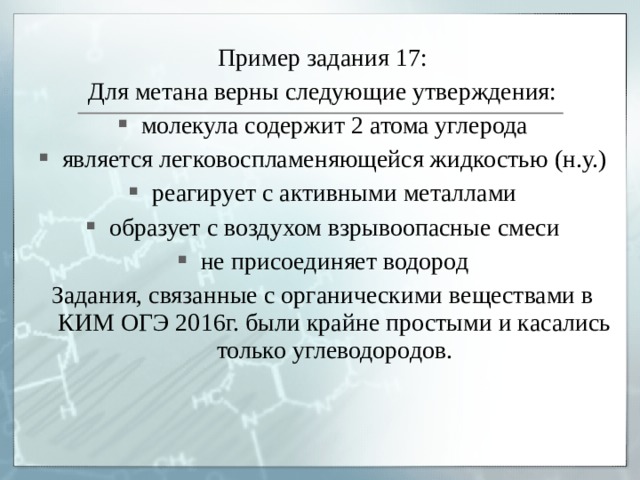 Пример задания 17:
Для метана верны следующие утверждения:

▪ молекула содержит 2 атома углерода
▪ является легковоспламеняющейся жидкостью (н.у.)
▪ реагирует с активными металлами
▪ образует с воздухом взрывоопасные смеси
▪ не присоединяет водород

Задания, связанные с органическими веществами в КИМ ОГЭ 2016г. были крайне простыми и касались только углеводородов.